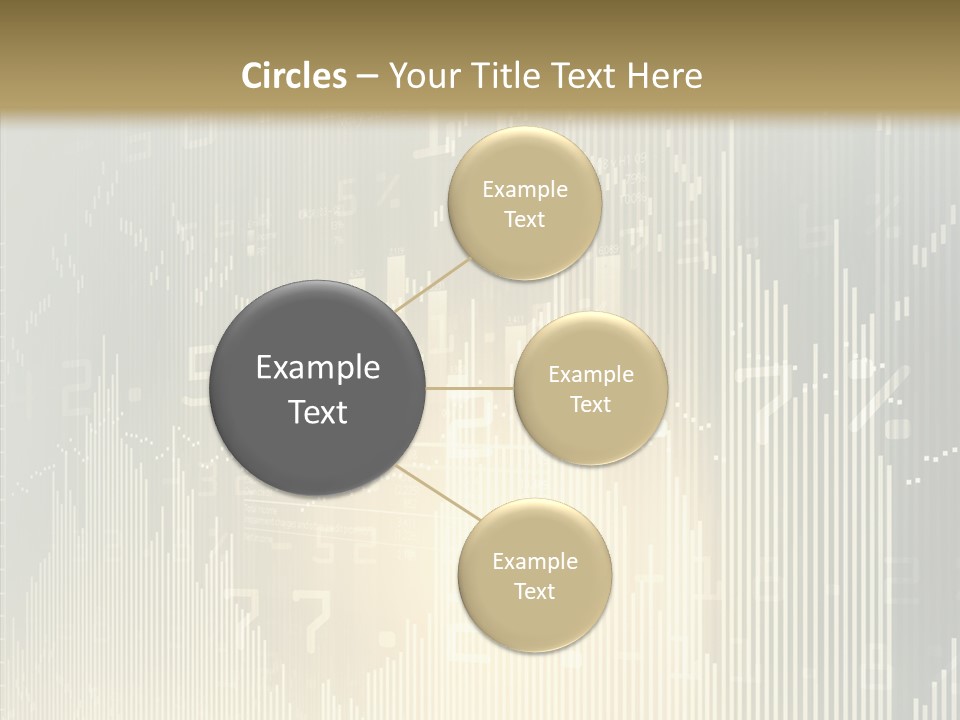 Circles – Your Title Text Here

Example Text

Example Text

Example Text

Example Text